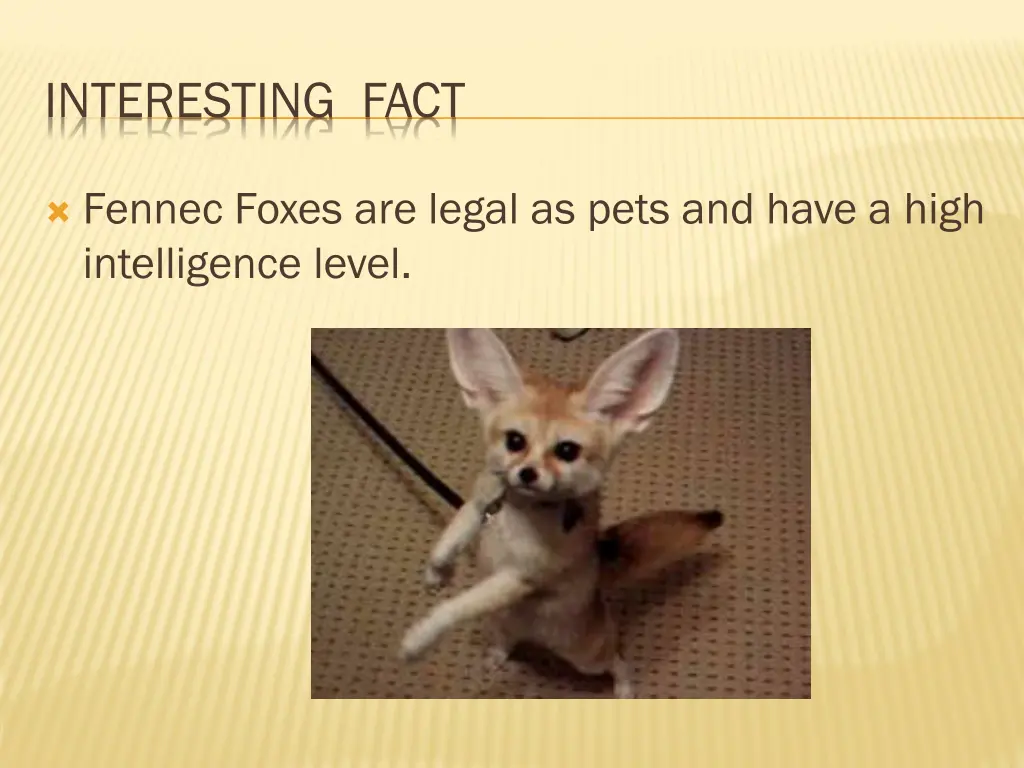 INTERESTING FACT

Fennec Foxes are legal as pets and have a high intelligence level.